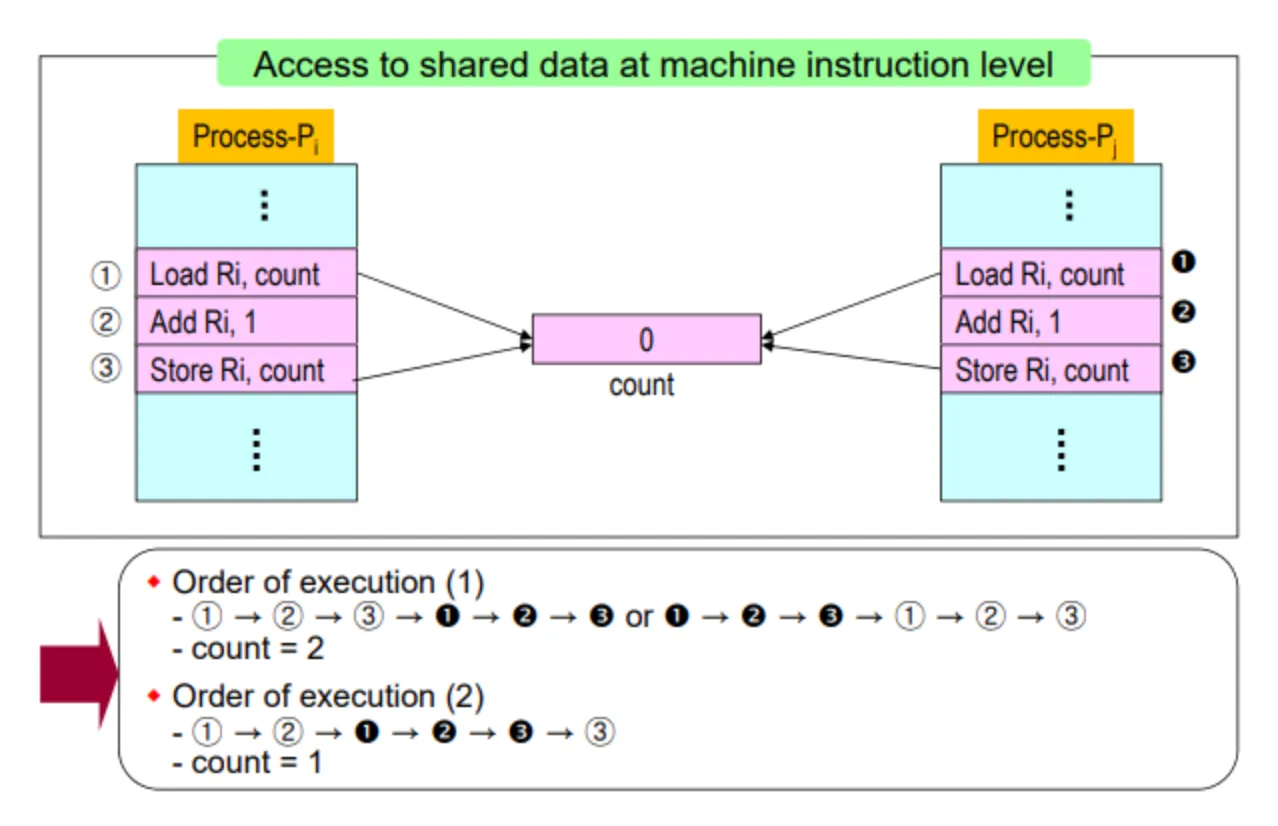 Access to shared data at machine instruction level

Process-$P_i$

⋮

① Load Ri, count
② Add Ri, 1
③ Store Ri, count

⋮

0
count

Process-$P_j$

⋮

Load Ri, count ❶
Add Ri, 1 ❷
Store Ri, count ❸

⋮

◆ Order of execution (1)
- ① → ② → ③ → ❶ → ❷ → ❸ or ❶ → ❷ → ❸ → ① → ② → ③
- count = 2

◆ Order of execution (2)
- ① → ② → ❶ → ❷ → ❸ → ③
- count = 1